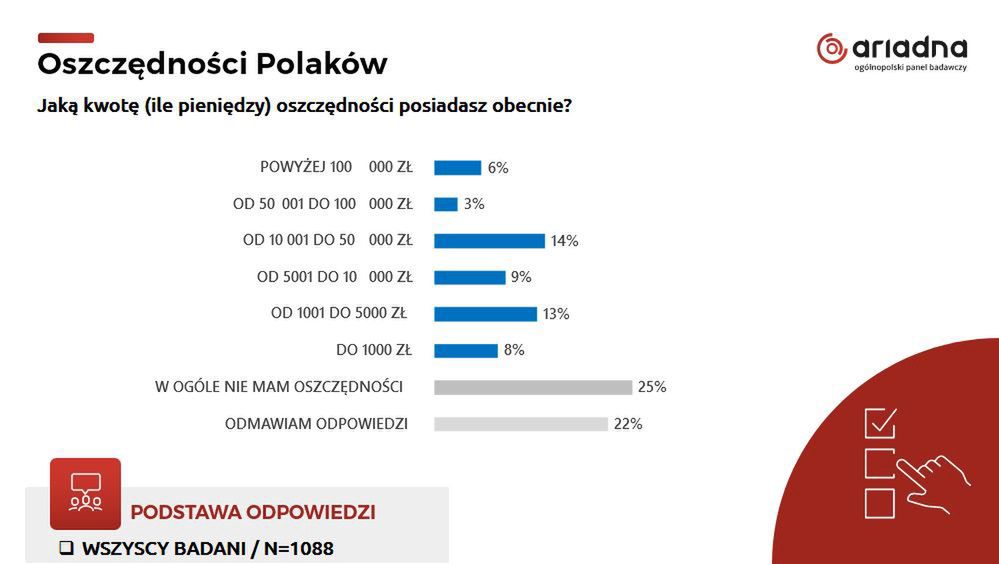 Oszczędności Polaków

ariadna
ogólnopolski panel badawczy

Jaką kwotę (ile pieniędzy) oszczędności posiadasz obecnie?

POWYŻEJ 100 000 ZŁ 6%
OD 50 001 DO 100 000 ZŁ 3%
OD 10 001 DO 50 000 ZŁ 14%
OD 5001 DO 10 000 ZŁ 9%
OD 1001 DO 5000 ZŁ 13%
DO 1000 ZŁ 8%
W OGÓLE NIE MAM OSZCZĘDNOŚCI 25%
ODMAWIAM ODPOWIEDZI 22%

PODSTAWA ODPOWIEDZI
❑ WSZYSCY BADANI / N=1088